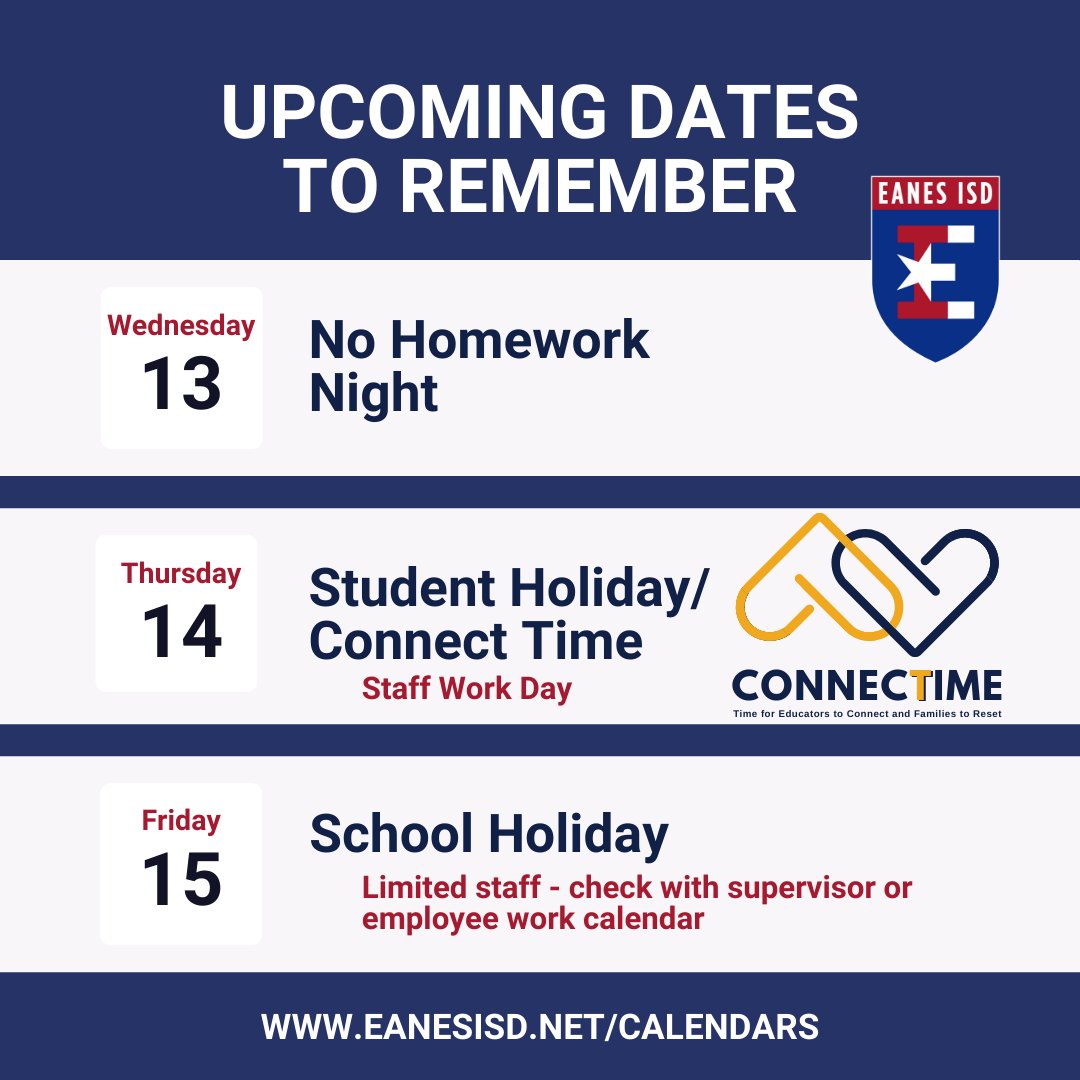 UPCOMING DATES TO REMEMBER

EANES ISD

Wednesday
13

No Homework Night

Thursday
14

Student Holiday/ Connect Time

Staff Work Day

CONNECTIME
Time for Educators to Connect and Families to Reset

Friday
15

School Holiday

Limited staff - check with supervisor or employee work calendar

WWW.EANESISD.NET/CALENDARS